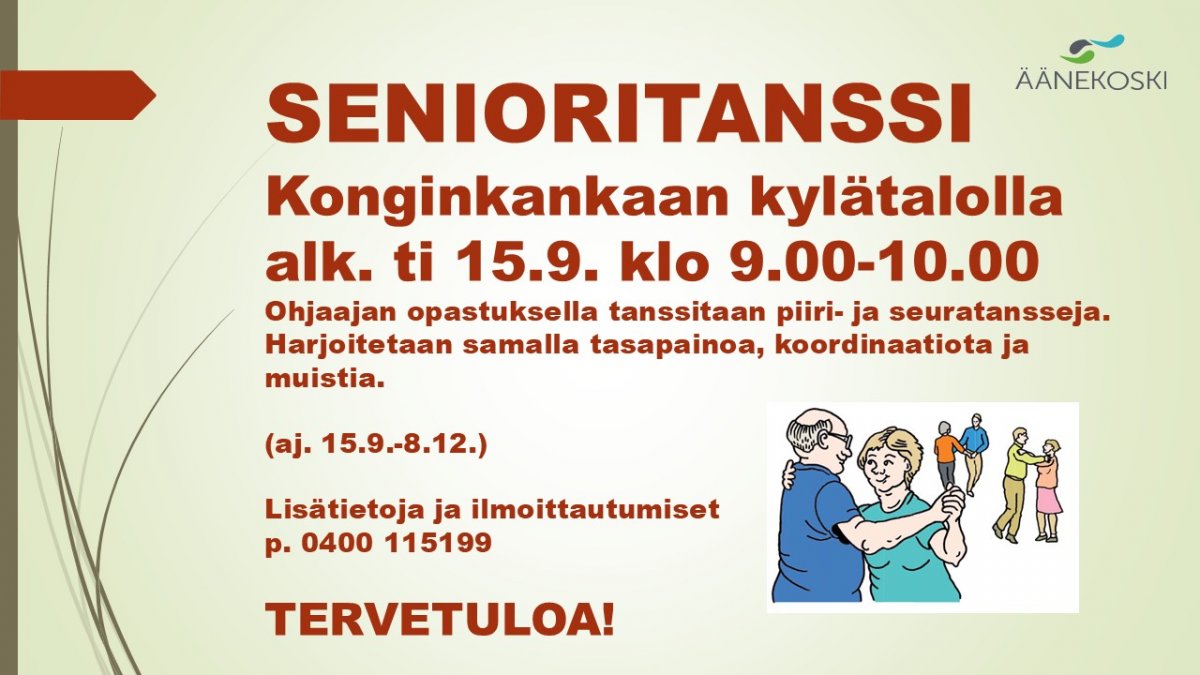 ÄÄNEKOSKI

SENIORITANSSI

Konginkankaan kylätalolla alk. ti 15.9. klo 9.00-10.00

Ohjaajan opastuksella tanssitaan piiri- ja seuratansseja. Harjoitetaan samalla tasapainoa, koordinaatiota ja muistia.

(aj. 15.9.-8.12.)

Lisätietoja ja ilmoittautumiset
p. 0400 115199

TERVETULOA!